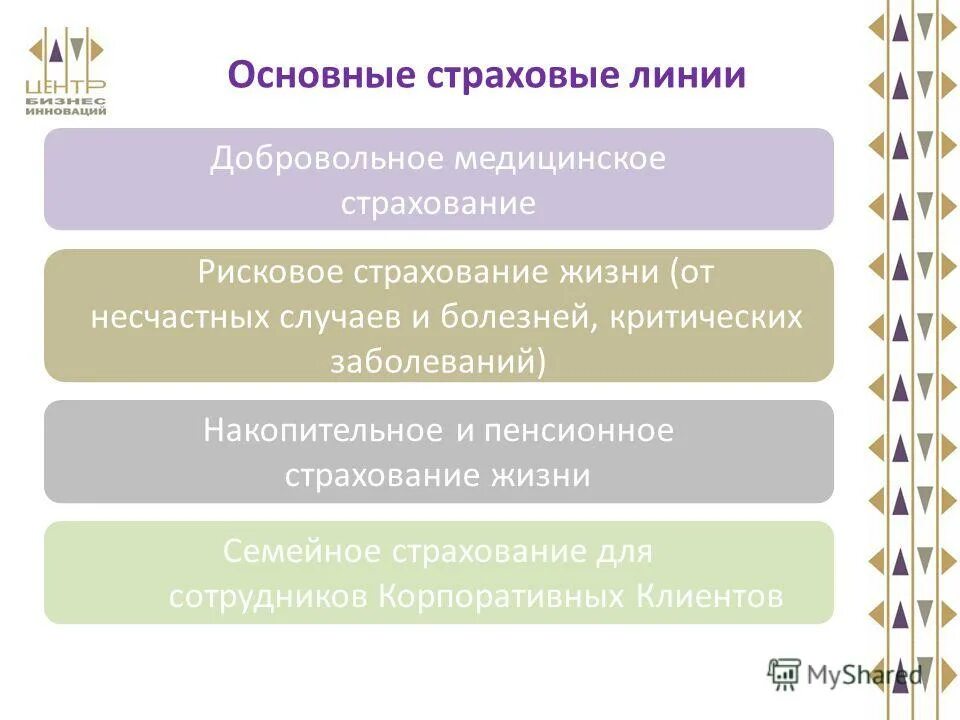 ЦЕНТР
БИЗНЕС
ИННОВАЦИЙ

Основные страховые линии

Добровольное медицинское страхование

Рисковое страхование жизни (от несчастных случаев и болезней, критических заболеваний)

Накопительное и пенсионное страхование жизни

Семейное страхование для сотрудников Корпоративных Клиентов

MyShared